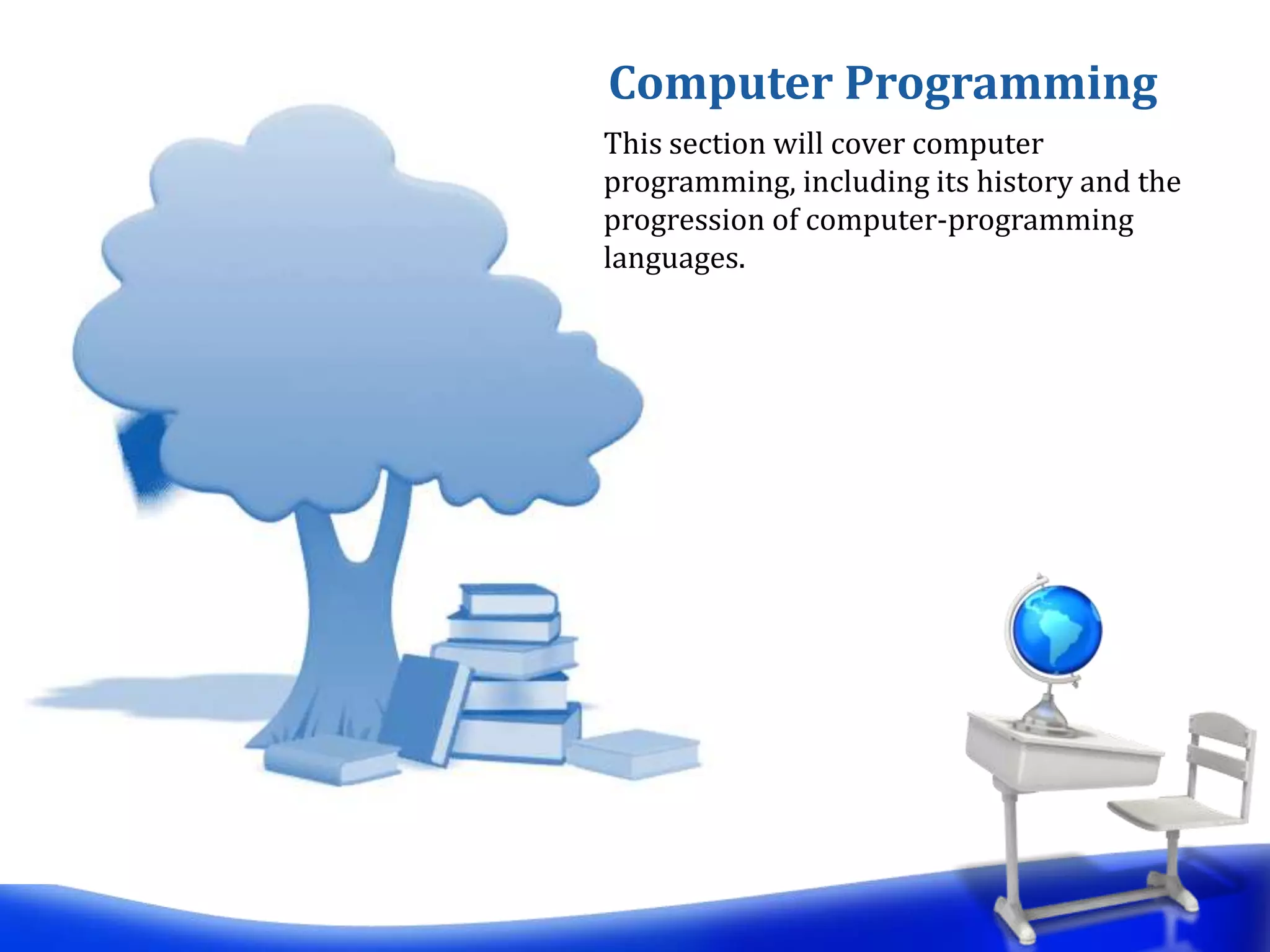 Computer Programming

This section will cover computer programming, including its history and the progression of computer-programming languages.